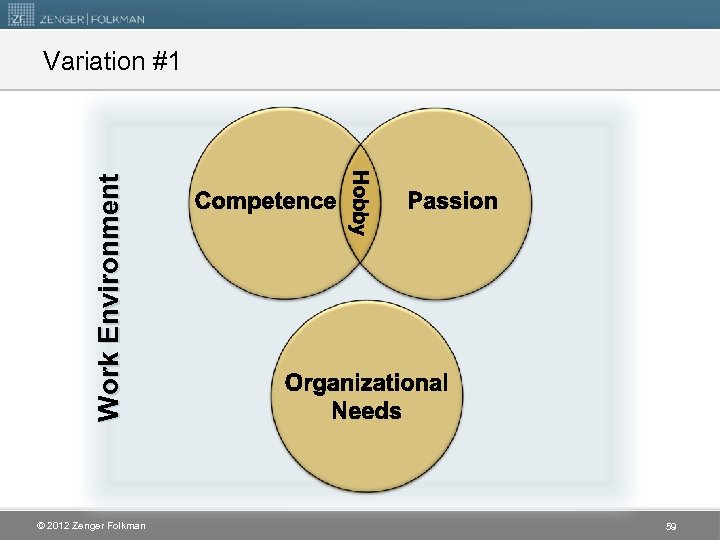 ZF ZENGER | FOLKMAN

Variation #1

Work Environment

Competence

Hobby

Passion

Organizational Needs

© 2012 Zenger Folkman

59